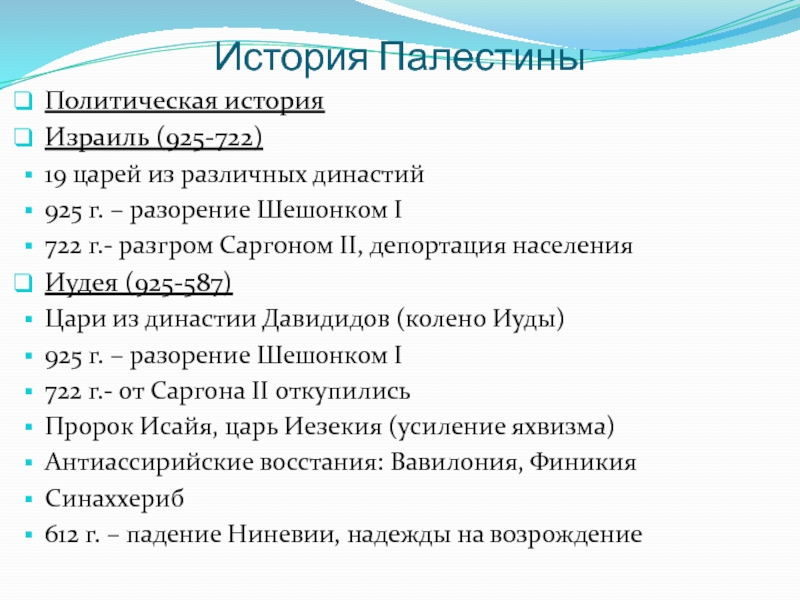 История Палестины

Политическая история

Израиль (925-722)

19 царей из различных династий

925 г. – разорение Шешонком I

722 г.- разгром Саргоном II, депортация населения

Иудея (925-587)

Цари из династии Давидидов (колено Иуды)

925 г. – разорение Шешонком I

722 г.- от Саргона II откупились

Пророк Исайя, царь Иезекия (усиление яхвизма)

Антиассирийские восстания: Вавилония, Финикия

Синаххериб

612 г. – падение Ниневии, надежды на возрождение